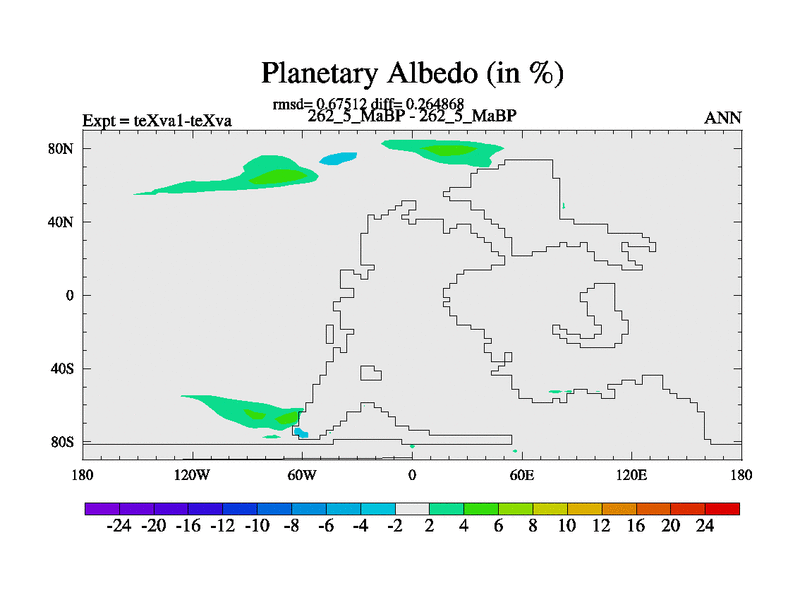 Planetary Albedo (in %)

rmsd= 0.67512 diff= 0.264868
Expt = teXva1-teXva
262_5_MaBP - 262_5_MaBP
ANN

80N
40N
0
40S
80S

180 120W 60W 0 60E 120E 180

-24 -20 -16 -12 -10 -8 -6 -4 -2 2 4 6 8 10 12 16 20 24